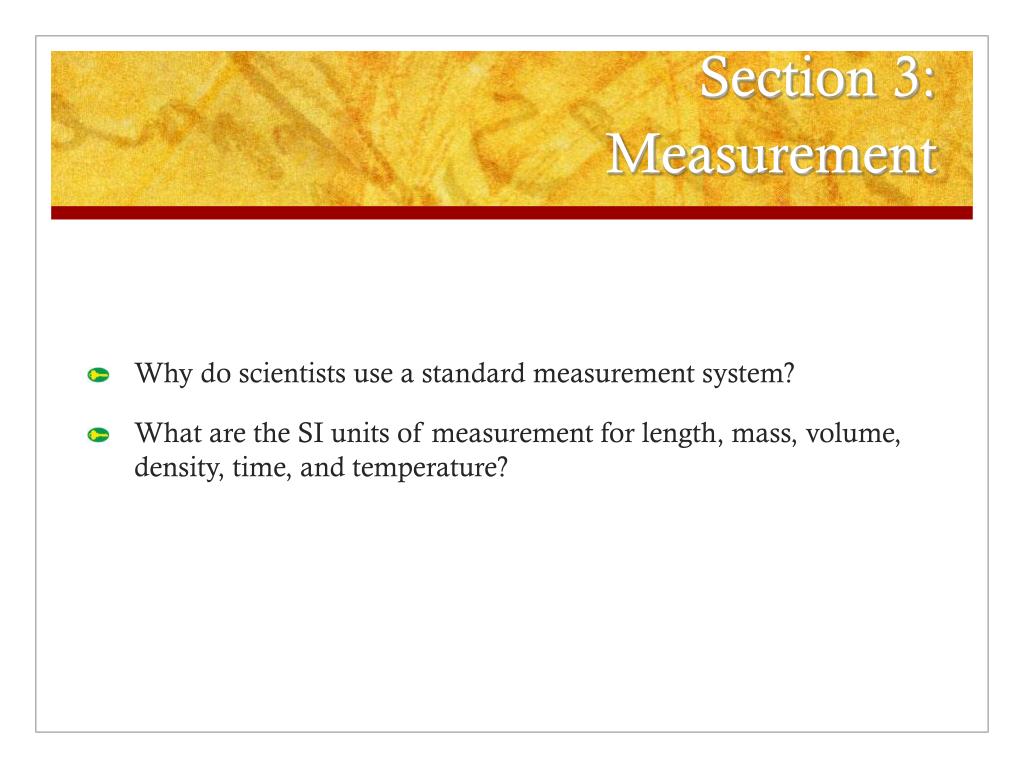 Section 3: Measurement

Why do scientists use a standard measurement system?

What are the SI units of measurement for length, mass, volume, density, time, and temperature?